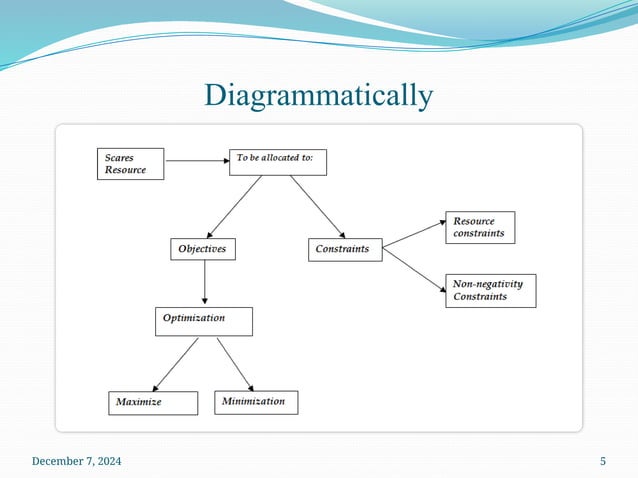 Diagrammatically

Scares Resource

To be allocated to:

Objectives

Constraints

Resource constraints

Non-negativity Constraints

Optimization

Maximize

Minimization

December 7, 2024

5